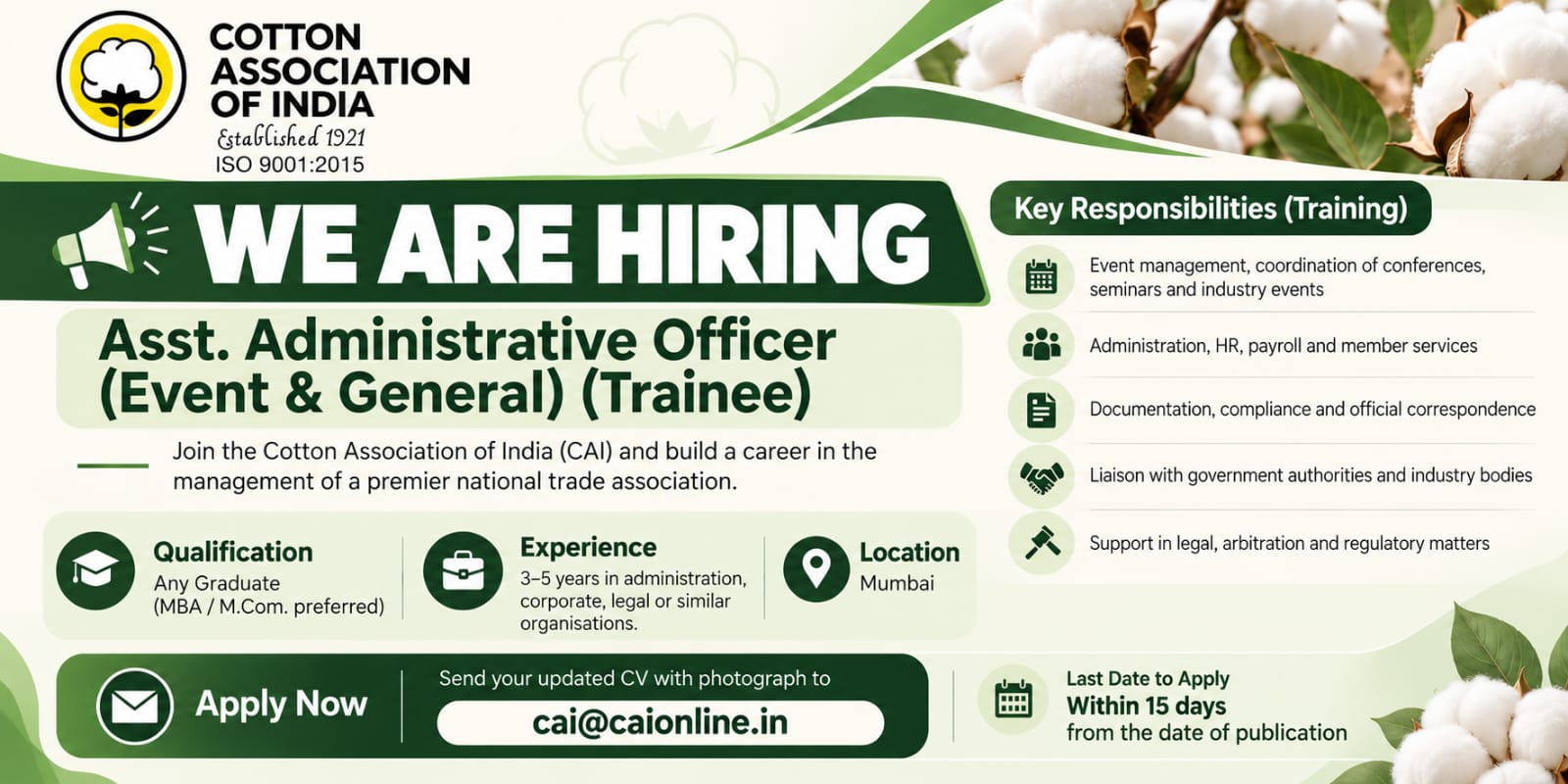 COTTON ASSOCIATION OF INDIA
Established 1921
ISO 9001:2015

WE ARE HIRING

Asst. Administrative Officer (Event & General) (Trainee)

Join the Cotton Association of India (CAI) and build a career in the management of a premier national trade association.

Qualification
Any Graduate
(MBA / M.Com. preferred)

Experience
3–5 years in administration, corporate, legal or similar organisations.

Location
Mumbai

Apply Now

Send your updated CV with photograph to
cai@caionline.in

Key Responsibilities (Training)

Event management, coordination of conferences, seminars and industry events

Administration, HR, payroll and member services

Documentation, compliance and official correspondence

Liaison with government authorities and industry bodies

Support in legal, arbitration and regulatory matters

Last Date to Apply
Within 15 days
from the date of publication